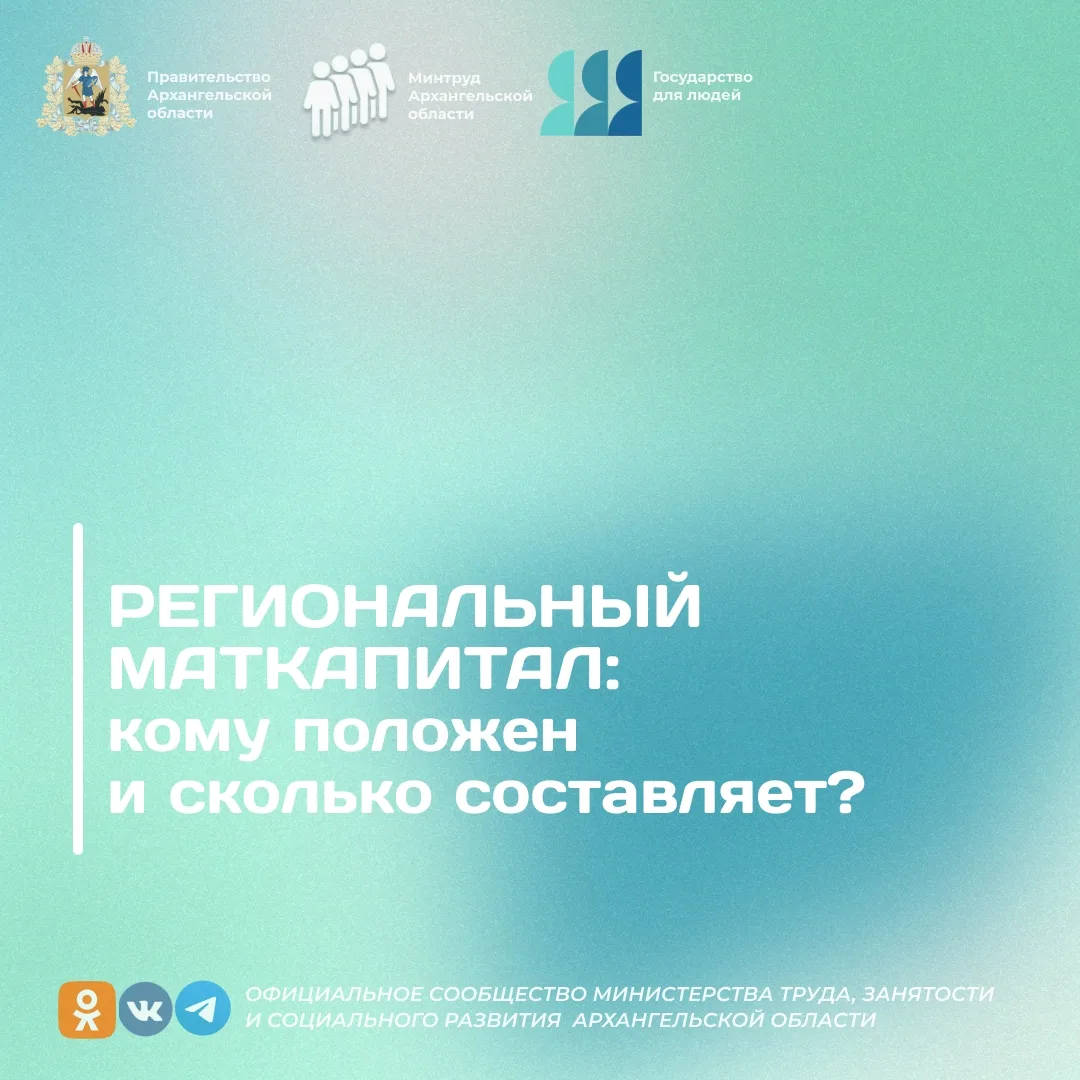 Правительство Архангельской области

Минтруд Архангельской области

Государство для людей

РЕГИОНАЛЬНЫЙ МАТКАПИТАЛ: кому положен и сколько составляет?

ОФИЦИАЛЬНОЕ СООБЩЕСТВО МИНИСТЕРСТВА ТРУДА, ЗАНЯТОСТИ И СОЦИАЛЬНОГО РАЗВИТИЯ АРХАНГЕЛЬСКОЙ ОБЛАСТИ